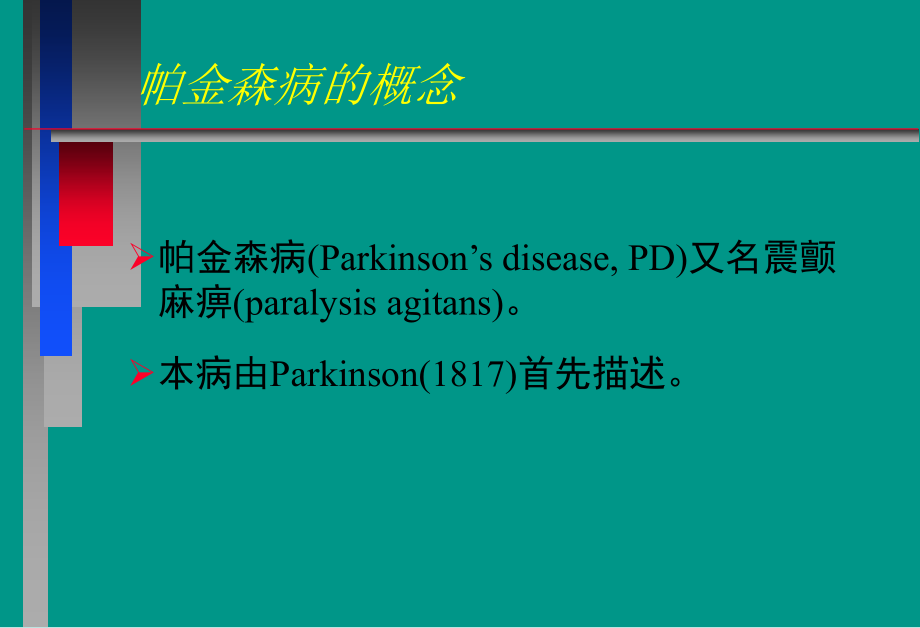 帕金森病的概念

➢帕金森病(Parkinson’s disease, PD)又名震颤麻痹(paralysis agitans)。

➢本病由Parkinson(1817)首先描述。